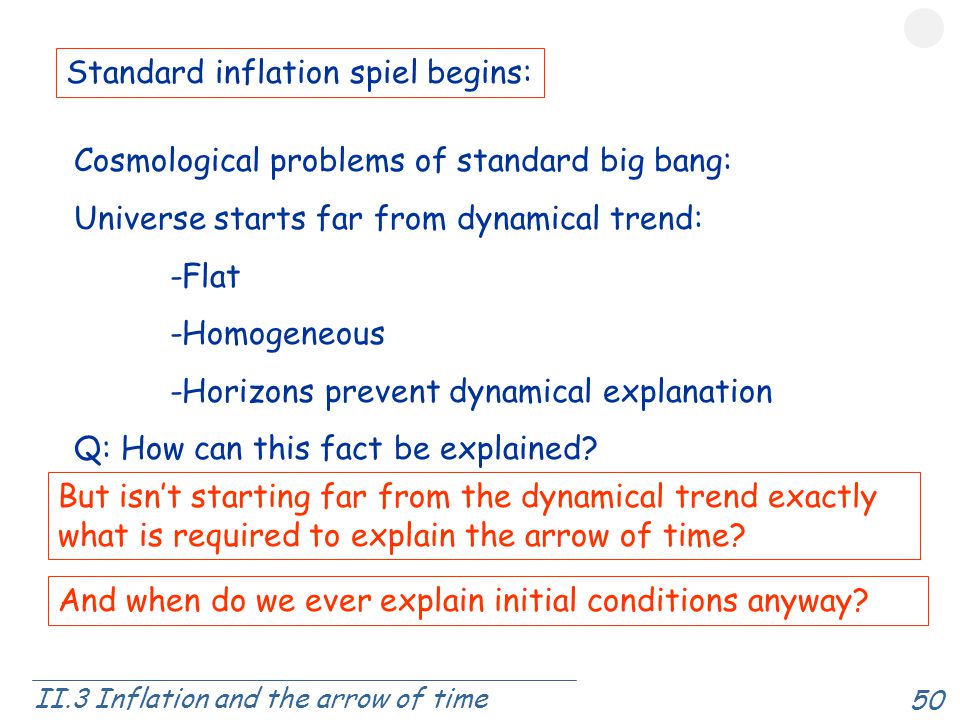 Standard inflation spiel begins:

Cosmological problems of standard big bang:

Universe starts far from dynamical trend:

-Flat

-Homogeneous

-Horizons prevent dynamical explanation

Q: How can this fact be explained?

But isn't starting far from the dynamical trend exactly what is required to explain the arrow of time?

And when do we ever explain initial conditions anyway?

II.3 Inflation and the arrow of time

50